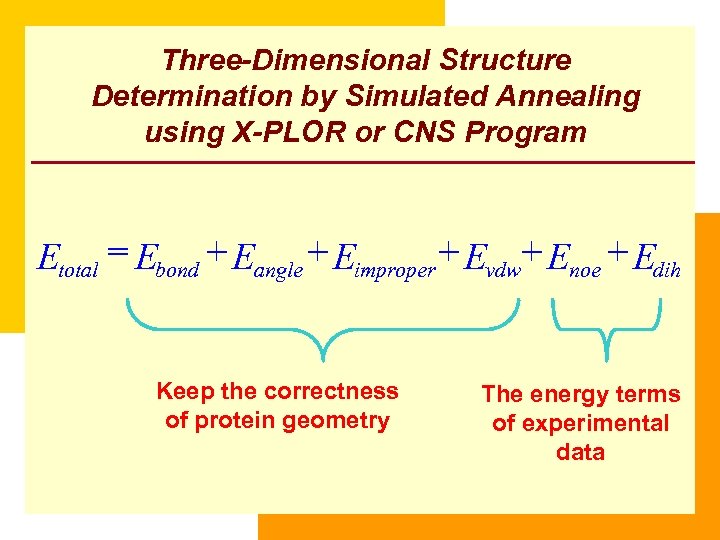 Three-Dimensional Structure Determination by Simulated Annealing using X-PLOR or CNS Program

$E_{total} = E_{bond} + E_{angle} + E_{improper} + E_{vdw} + E_{noe} + E_{dih}$

Keep the correctness of protein geometry

The energy terms of experimental data